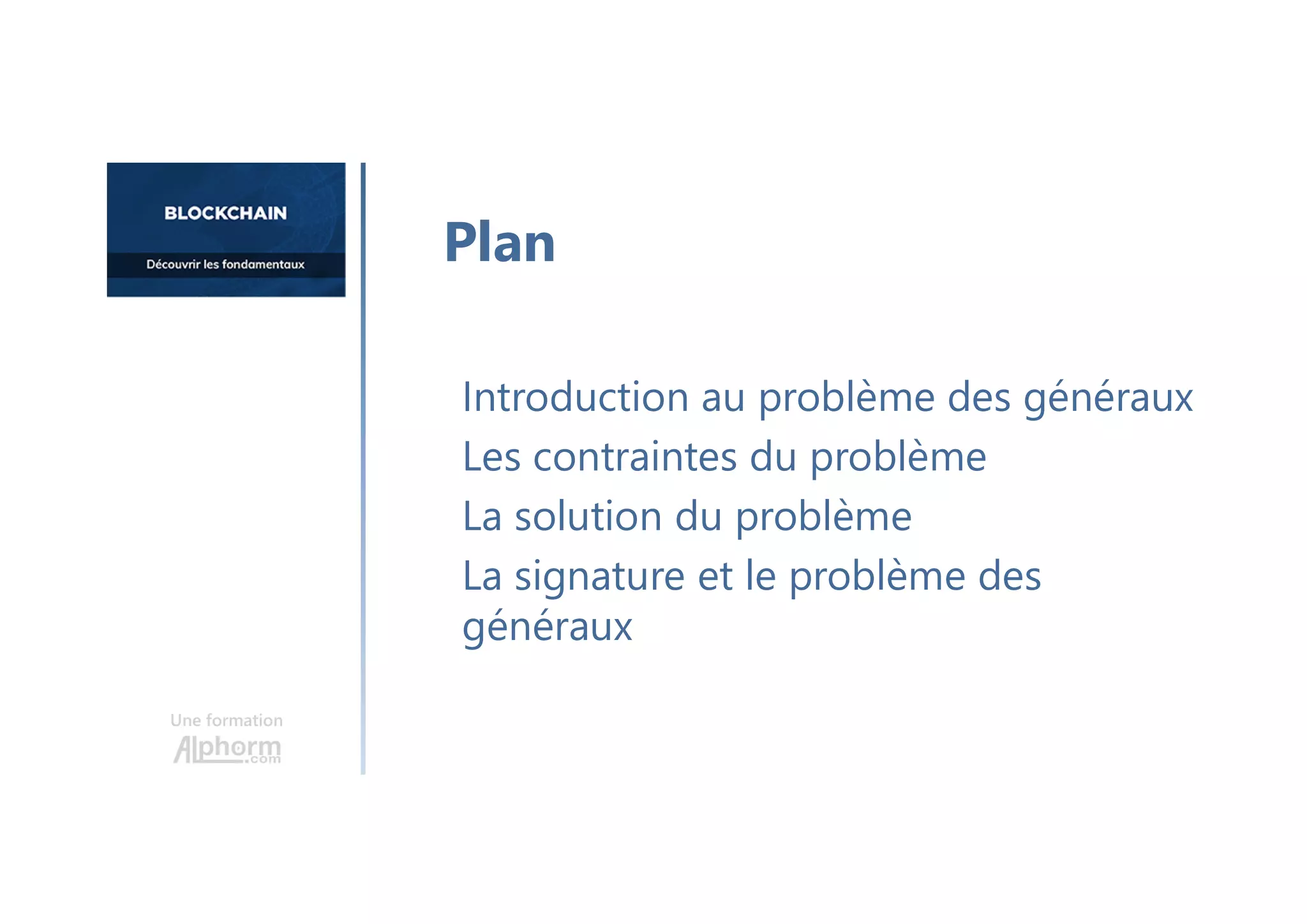 BLOCKCHAIN

Découvrir les fondamentaux

Une formation
Alphorm.com

Plan

Introduction au problème des généraux

Les contraintes du problème

La solution du problème

La signature et le problème des généraux